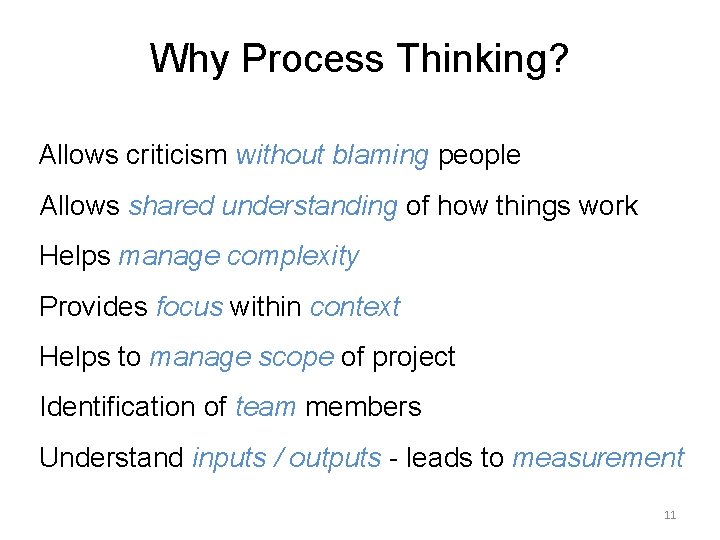 Why Process Thinking?

Allows criticism without blaming people

Allows shared understanding of how things work

Helps manage complexity

Provides focus within context

Helps to manage scope of project

Identification of team members

Understand inputs / outputs - leads to measurement

11